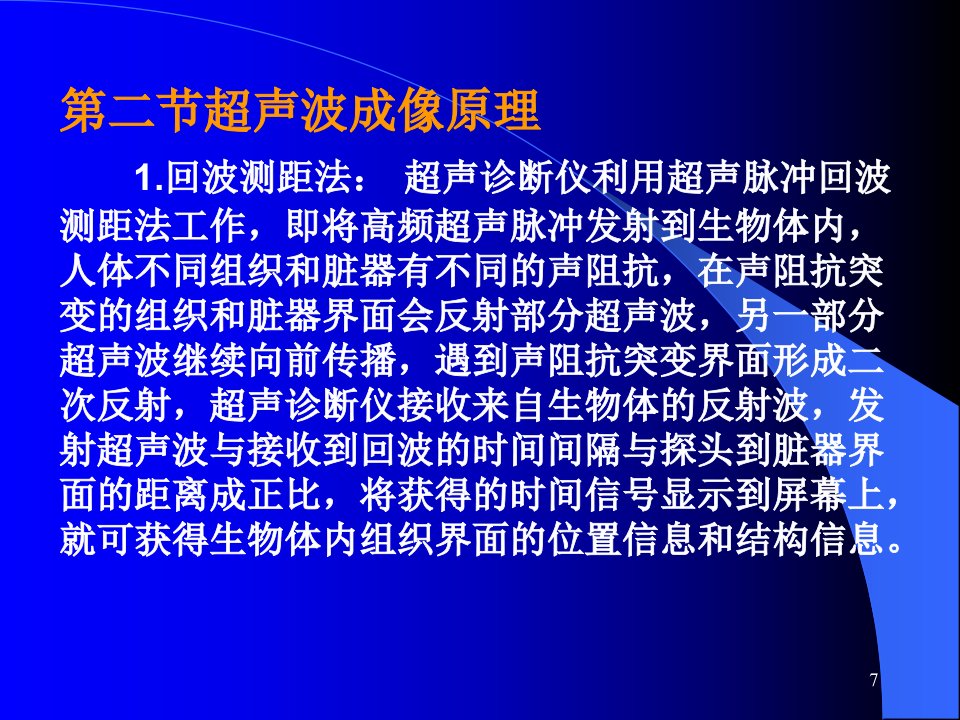 第二节超声波成像原理

1.回波测距法： 超声诊断仪利用超声脉冲回波测距法工作，即将高频超声脉冲发射到生物体内，人体不同组织和脏器有不同的声阻抗，在声阻抗突变的组织和脏器界面会反射部分超声波，另一部分超声波继续向前传播，遇到声阻抗突变界面形成二次反射，超声诊断仪接收来自生物体的反射波，发射超声波与接收到回波的时间间隔与探头到脏器界面的距离成正比，将获得的时间信号显示到屏幕上，就可获得生物体内组织界面的位置信息和结构信息。

7